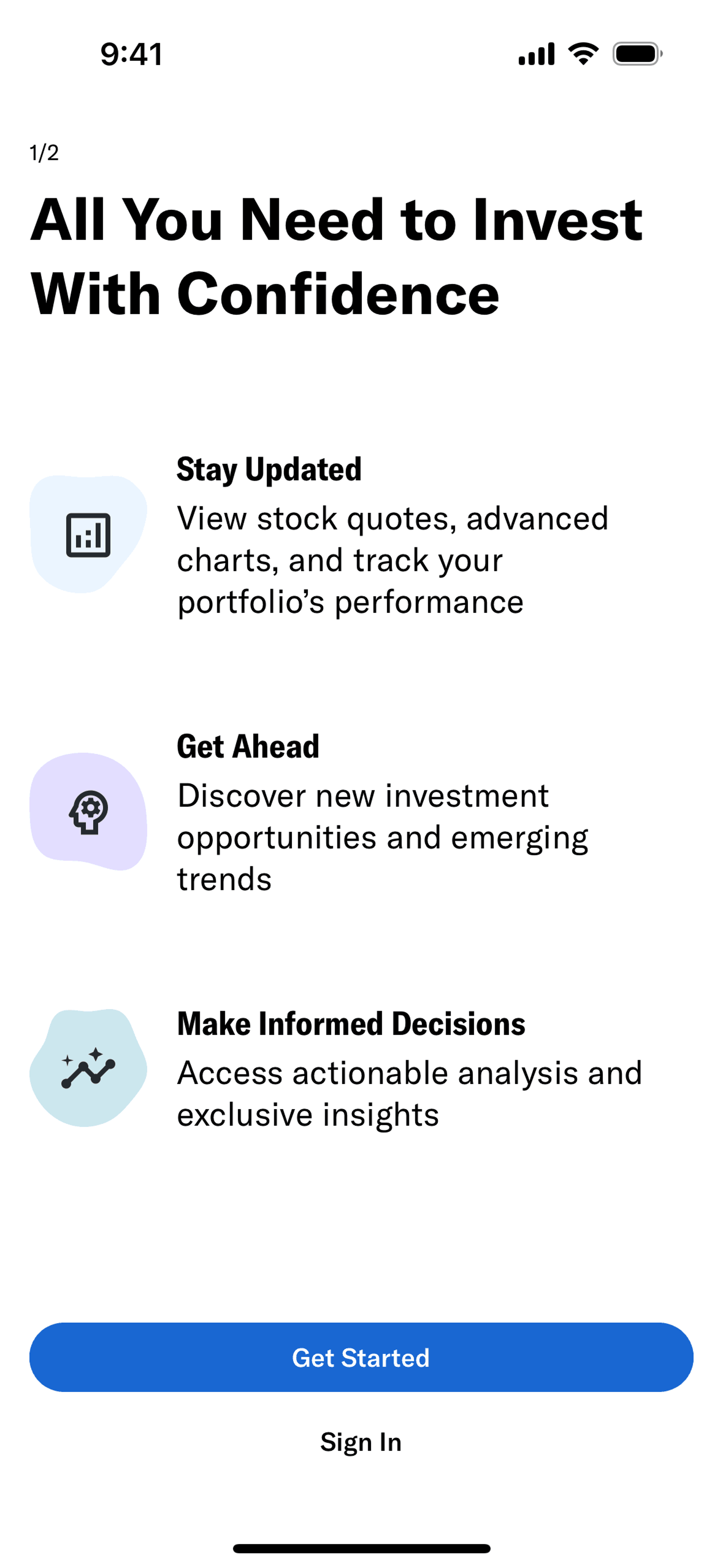 9:41

1/2

All You Need to Invest With Confidence

Stay Updated
View stock quotes, advanced charts, and track your portfolio’s performance

Get Ahead
Discover new investment opportunities and emerging trends

Make Informed Decisions
Access actionable analysis and exclusive insights

Get Started

Sign In